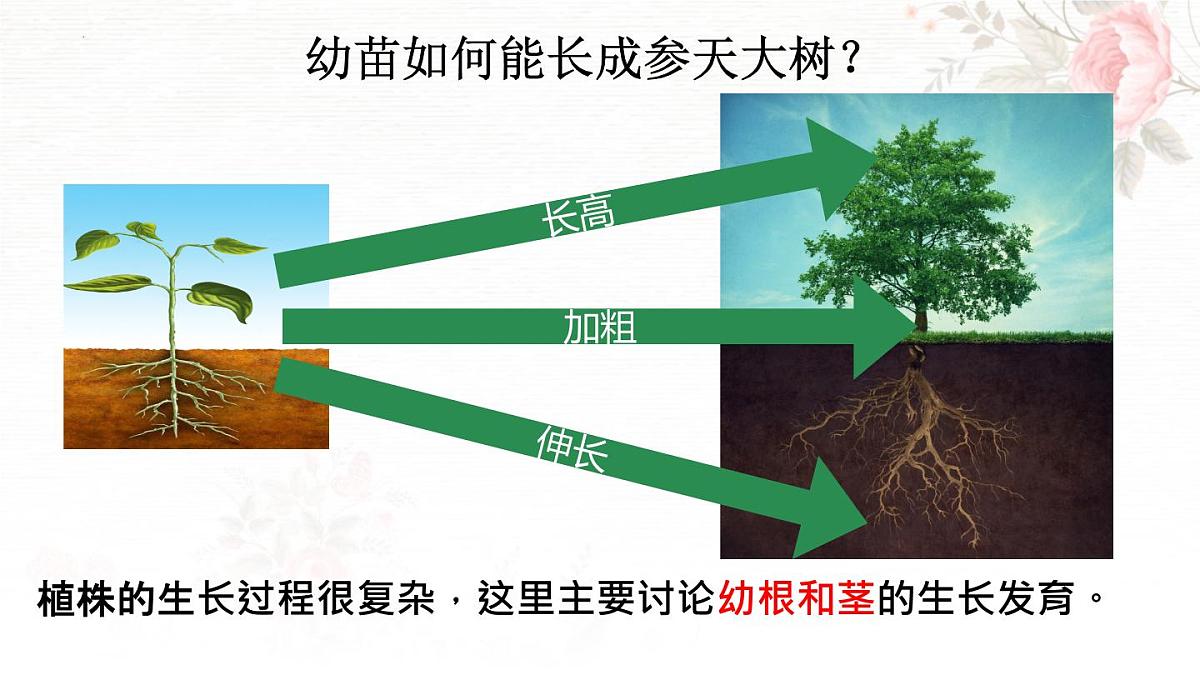 幼苗如何能长成参天大树？

长高

加粗

伸长

植株的生长过程很复杂，这里主要讨论幼根和茎的生长发育。